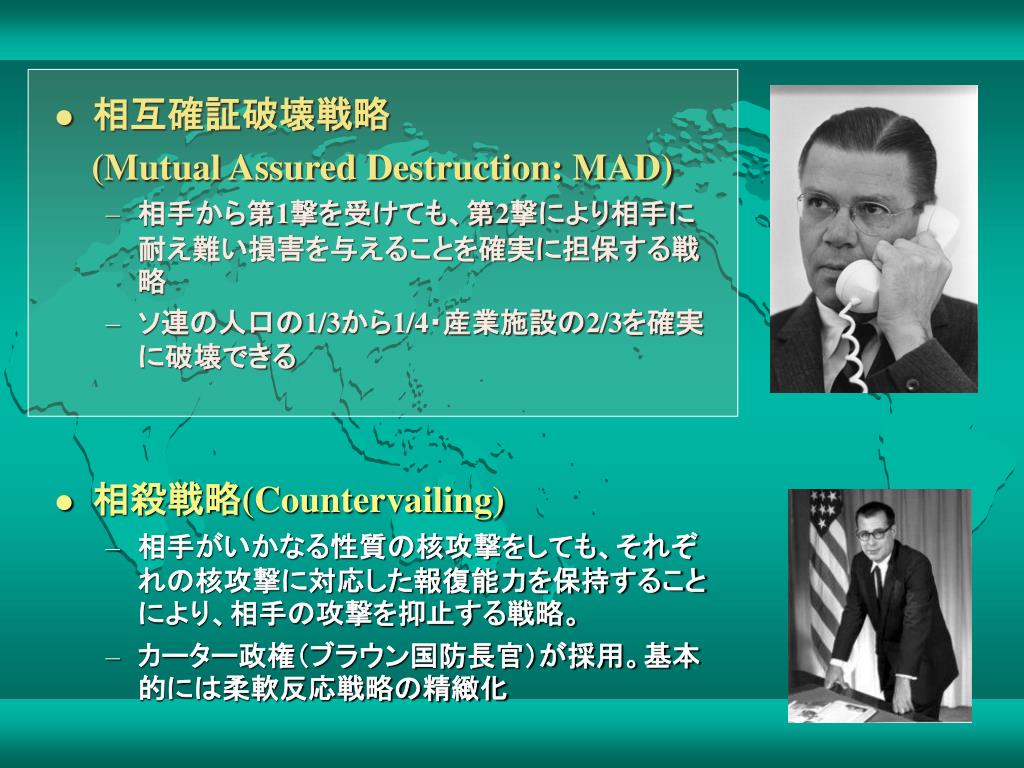 ● 相互確証破壊戦略

(Mutual Assured Destruction: MAD)

– 相手から第1撃を受けても、第2撃により相手に耐え難い損害を与えることを確実に担保する戦略

– ソ連の人口の1/3から1/4・産業施設の2/3を確実に破壊できる

● 相殺戦略(Countervailing)

– 相手がいかなる性質の核攻撃をしても、それぞれの核攻撃に対応した報復能力を保持することにより、相手の攻撃を抑止する戦略。

– カーター政権(ブラウン国防長官)が採用。基本的には柔軟反応戦略の精緻化